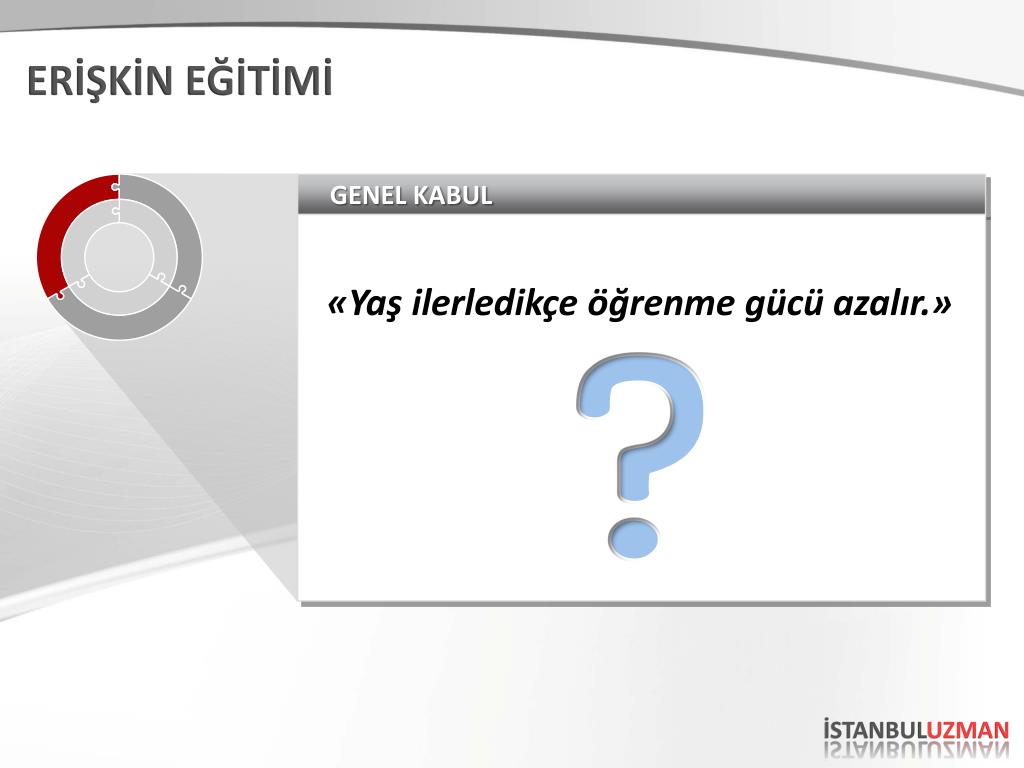 ERİŞKİN EĞİTİMİ

GENEL KABUL

«Yaş ilerledikçe öğrenme gücü azalır.»

?

İSTANBULUZMAN